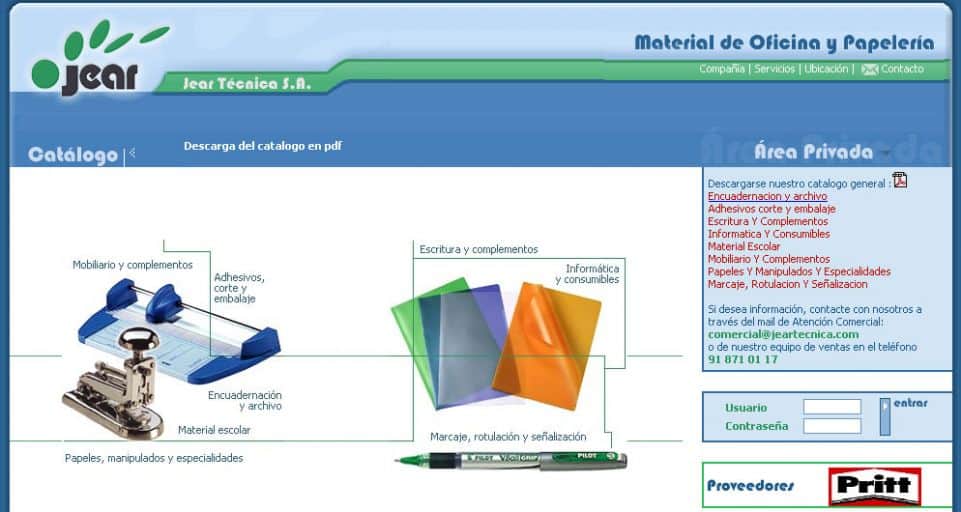 jear

Jear Técnica S.A.

Material de Oficina y Papelería

Compañía | Servicios | Ubicación | Contacto

Catálogo

Descarga del catalogo en pdf

Área Privada

Mobiliario y complementos

Adhesivos, corte y embalaje

Encuadernación y archivo

Material escolar

Papeles, manipulados y especialidades

Escritura y complementos

Informática y consumibles

Marcaje, rotulación y señalización

PILOT

Descargarse nuestro catalogo general :

Encuadernacion y archivo
Adhesivos corte y embalaje
Escritura Y Complementos
Informatica Y Consumibles
Material Escolar
Mobiliario Y Complementos
Papeles Y Manipulados Y Especialidades
Marcaje, Rotulacion Y Señalizacion

Si desea información, contacte con nosotros a través del mail de Atención Comercial:
comercial@jeartecnica.com
o de nuestro equipo de ventas en el teléfono
91 871 01 17

Usuario
Contraseña
entrar

Proveedores

Pritt